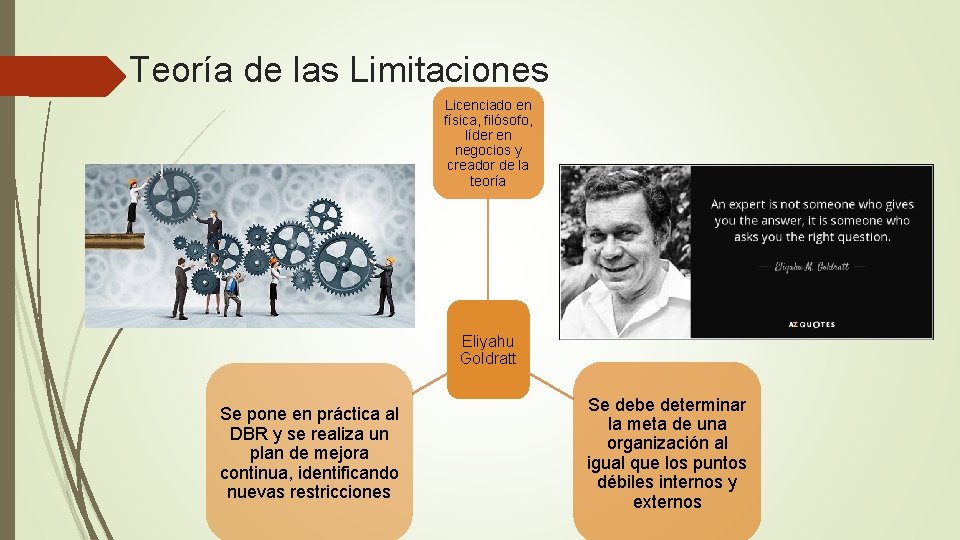 Teoría de las Limitaciones

Licenciado en física, filósofo, líder en negocios y creador de la teoría

An expert is not someone who gives you the answer, it is someone who asks you the right question.

Eliyahu M. Goldratt

AZ QUOTES

Eliyahu Goldratt

Se pone en práctica al DBR y se realiza un plan de mejora continua, identificando nuevas restricciones

Se debe determinar la meta de una organización al igual que los puntos débiles internos y externos